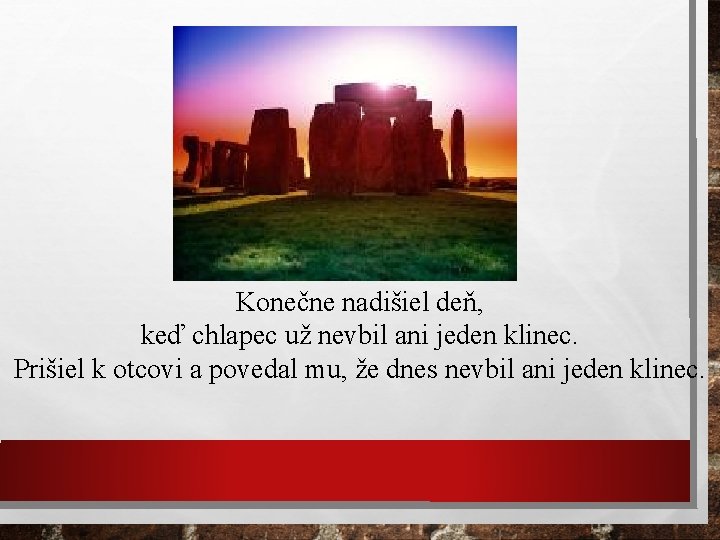 Konečne nadišiel deň,
keď chlapec už nevbil ani jeden klinec.
Prišiel k otcovi a povedal mu, že dnes nevbil ani jeden klinec.